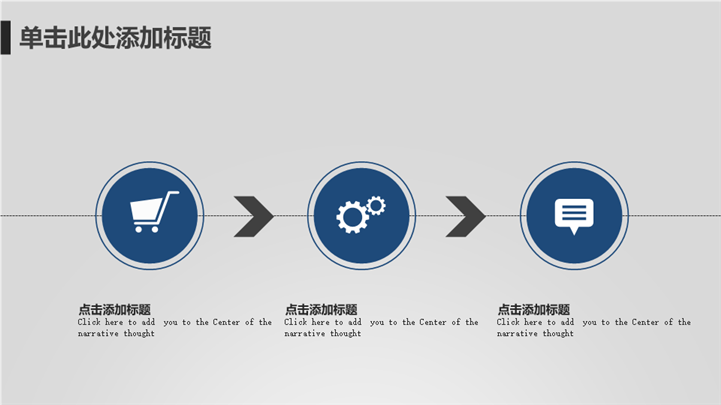 单击此处添加标题

点击添加标题
Click here to add you to the Center of the narrative thought

点击添加标题
Click here to add you to the Center of the narrative thought

点击添加标题
Click here to add you to the Center of the narrative thought